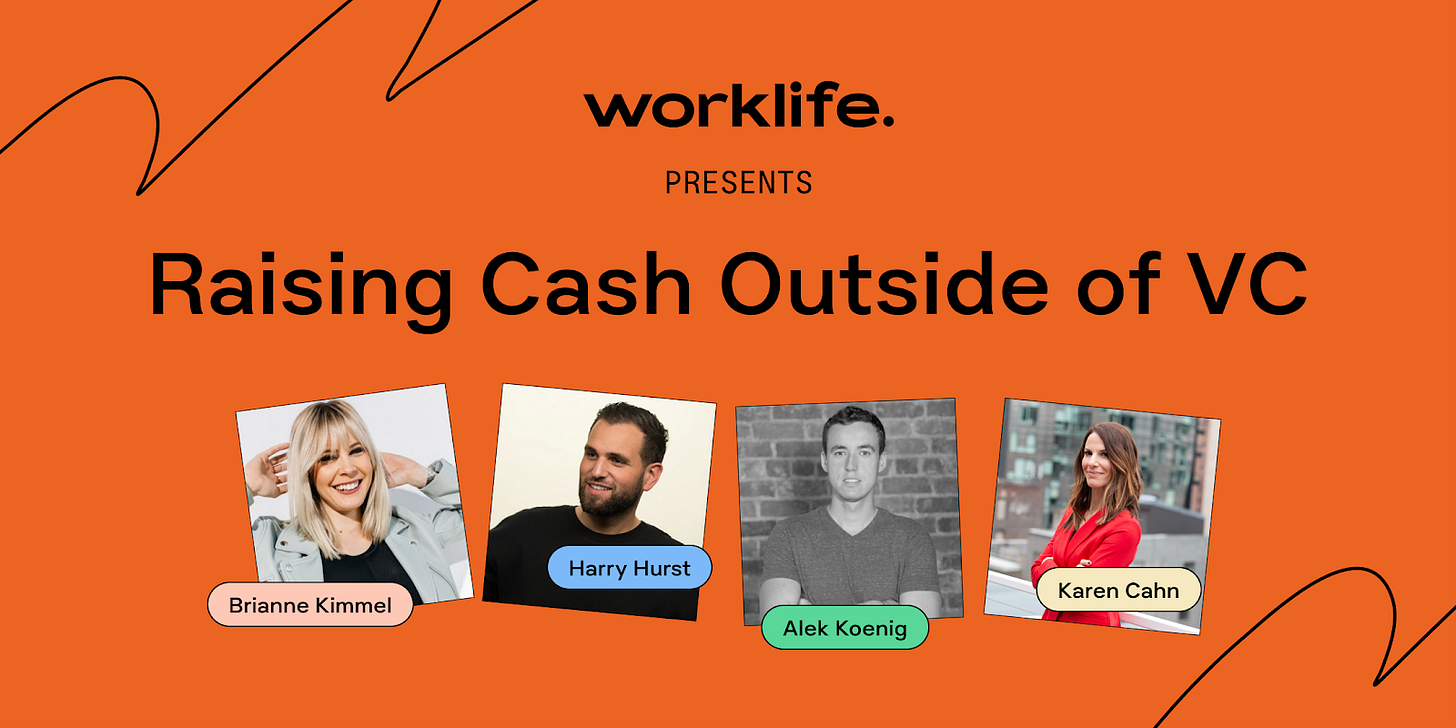 worklife.

PRESENTS

Raising Cash Outside of VC

Brianne Kimmel

Harry Hurst

Alek Koenig

Karen Cahn